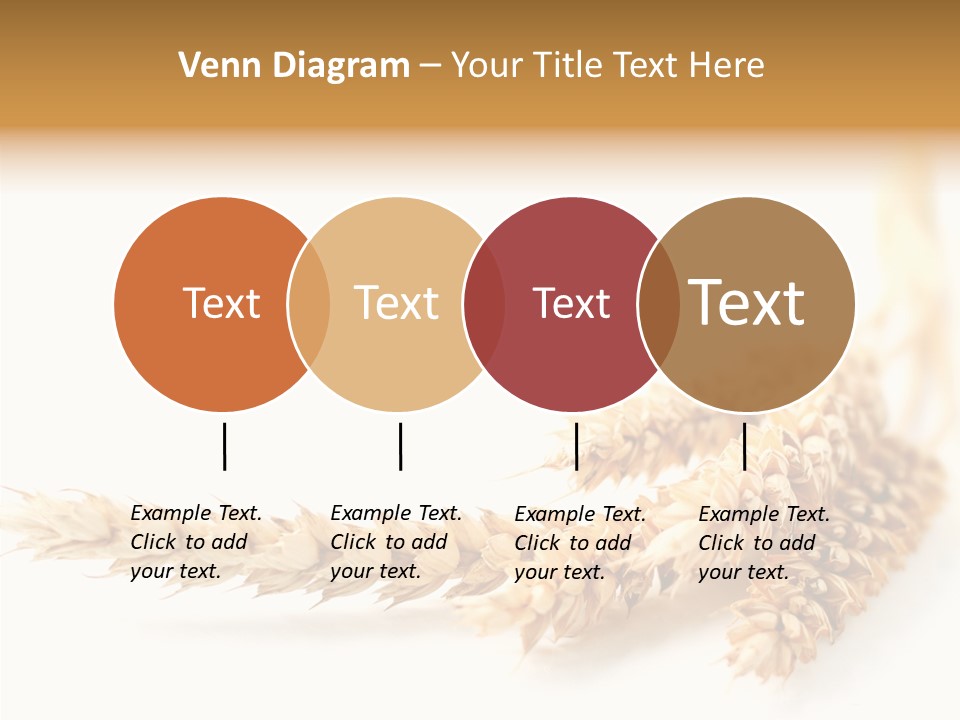 Venn Diagram – Your Title Text Here

Text

Text

Text

Text

Example Text. Click to add your text.

Example Text. Click to add your text.

Example Text. Click to add your text.

Example Text. Click to add your text.